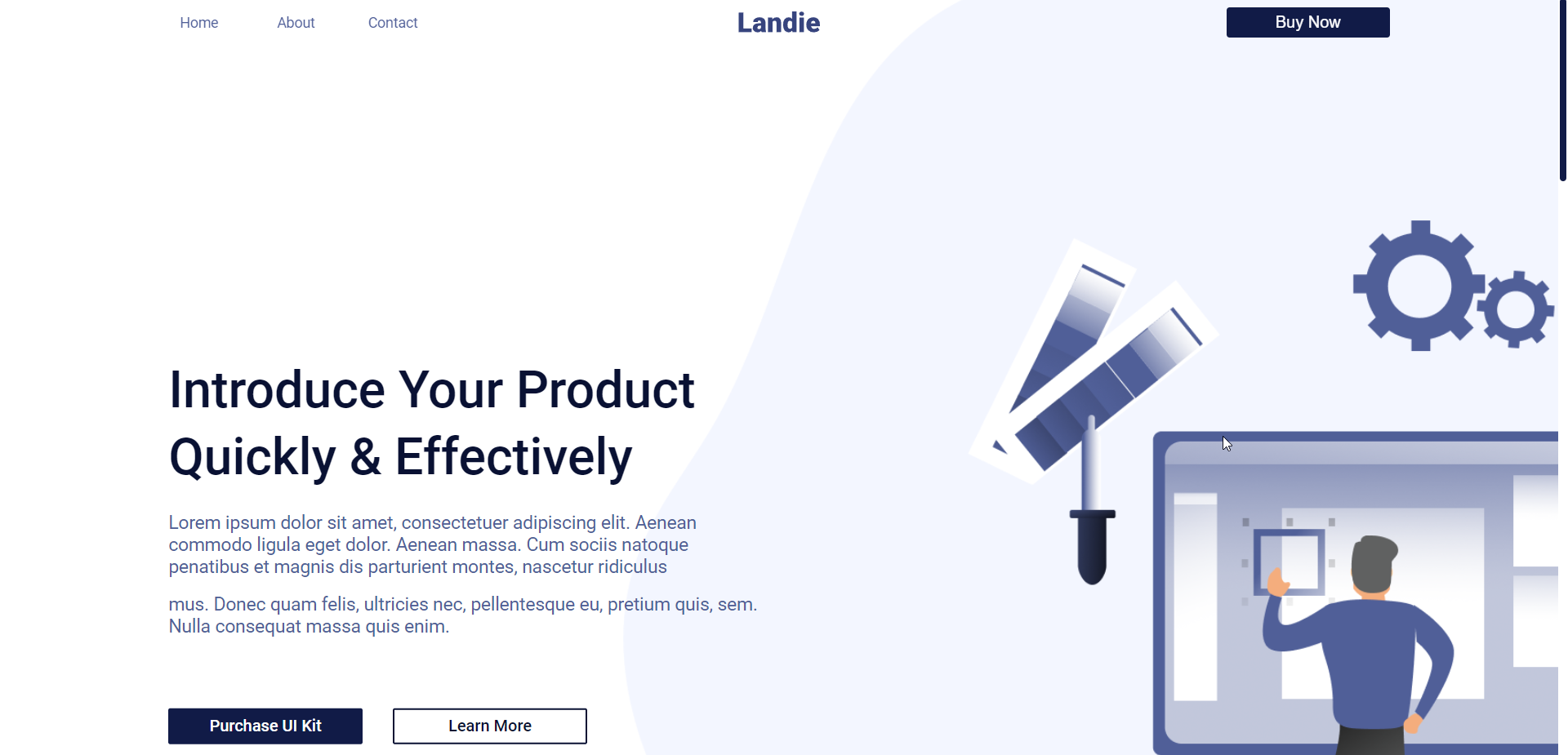 Home About Contact

Landie

Buy Now

Introduce Your Product Quickly & Effectively

Lorem ipsum dolor sit amet, consectetuer adipiscing elit. Aenean commodo ligula eget dolor. Aenean massa. Cum sociis natoque penatibus et magnis dis parturient montes, nascetur ridiculus

mus. Donec quam felis, ultricies nec, pellentesque eu, pretium quis, sem. Nulla consequat massa quis enim.

Purchase UI Kit

Learn More